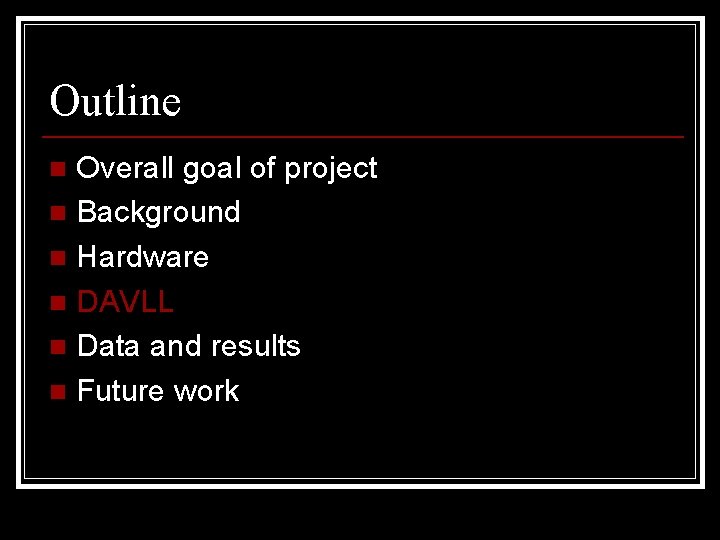 Outline

- Overall goal of project
- Background
- Hardware
- DAVLL
- Data and results
- Future work